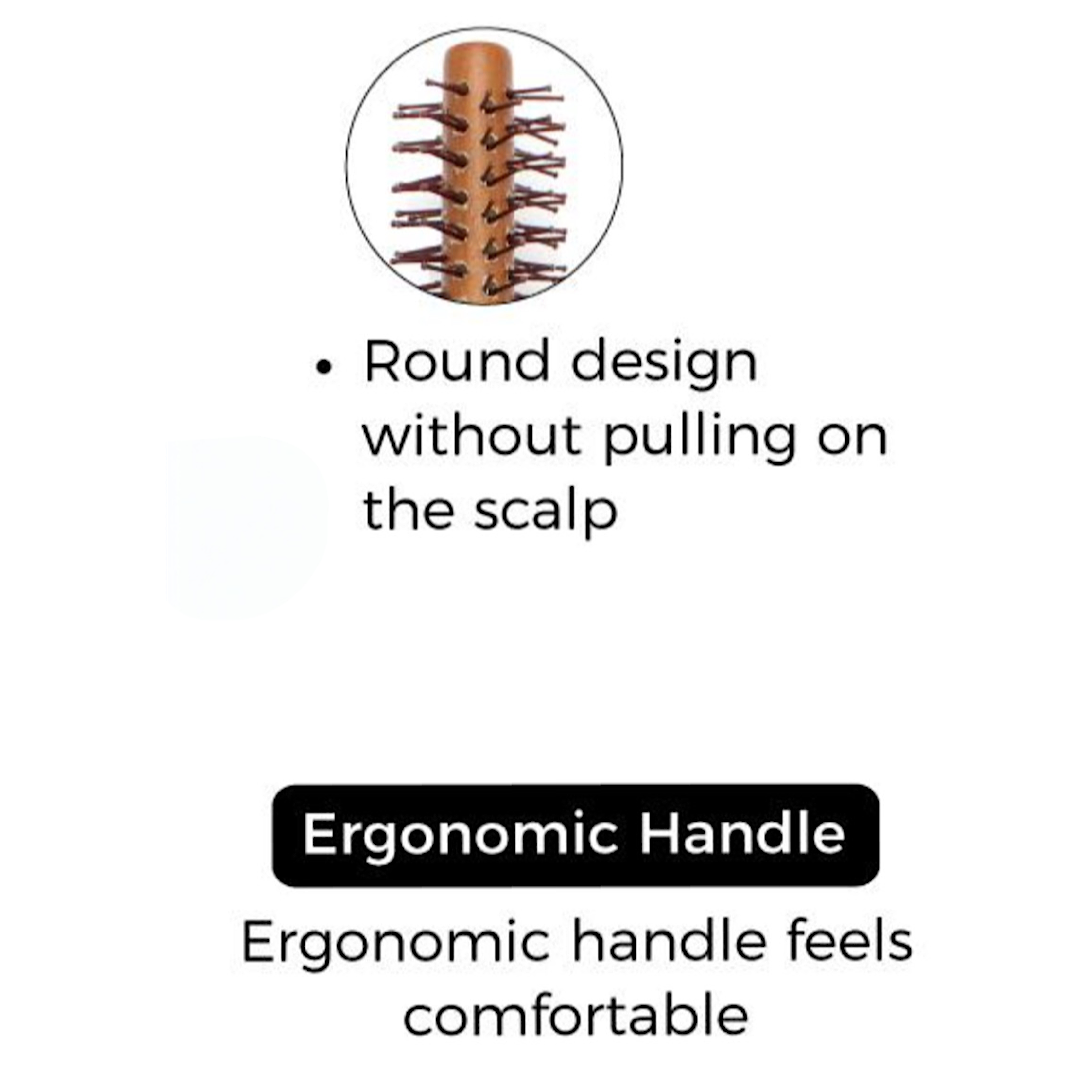 • Round design without pulling on the scalp

Ergonomic Handle

Ergonomic handle feels comfortable